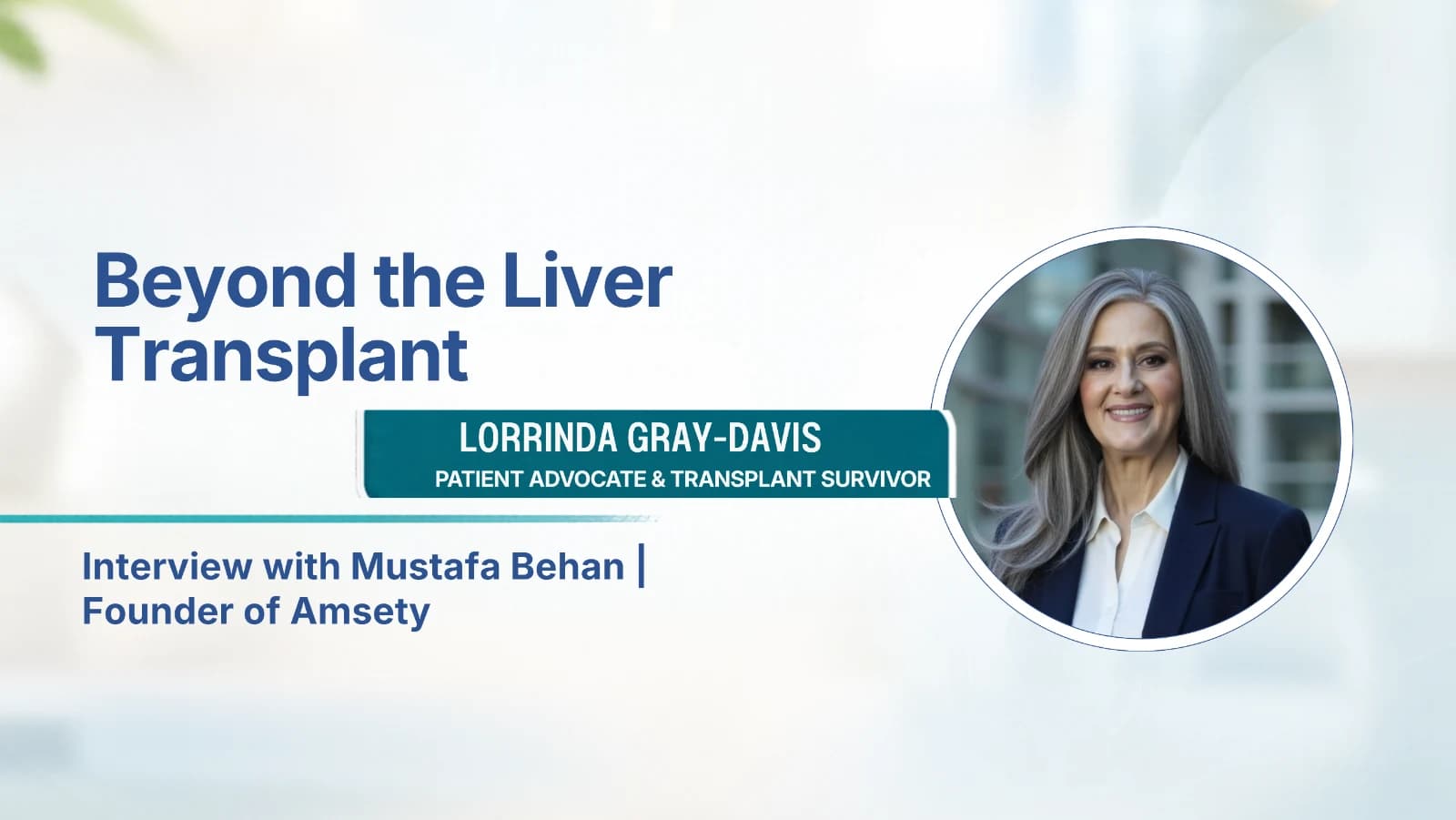 Beyond the Liver Transplant

LORRINDA GRAY-DAVIS
PATIENT ADVOCATE & TRANSPLANT SURVIVOR

Interview with Mustafa Behan |
Founder of Amsety